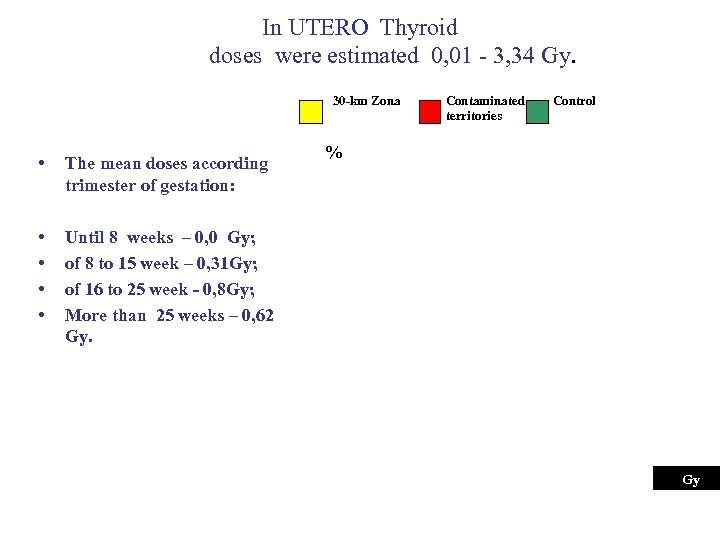 In UTERO Thyroid doses were estimated 0,01 - 3,34 Gy.

30-km Zona
Contaminated territories
Control

%

• The mean doses according trimester of gestation:

• Until 8 weeks – 0,0 Gy;
• of 8 to 15 week – 0,31Gy;
• of 16 to 25 week - 0,8Gy;
• More than 25 weeks – 0,62 Gy.

Gy